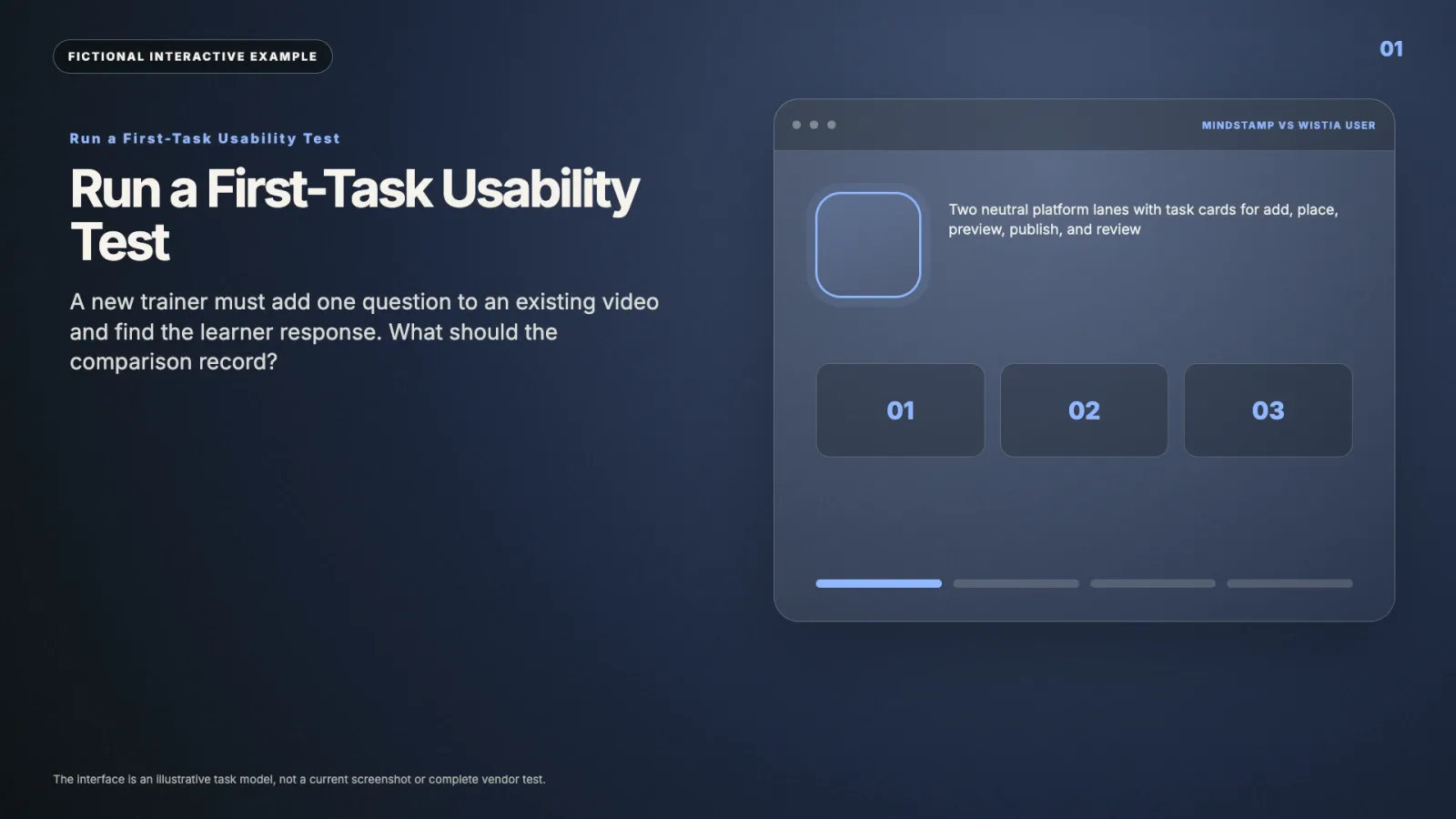 FICTIONAL INTERACTIVE EXAMPLE

01

Run a First-Task Usability Test

Run a First-Task Usability Test

A new trainer must add one question to an existing video and find the learner response. What should the comparison record?

MINDSTAMP VS WISTIA USER

Two neutral platform lanes with task cards for add, place, preview, publish, and review

01

02

03

The interface is an illustrative task model, not a current screenshot or complete vendor test.